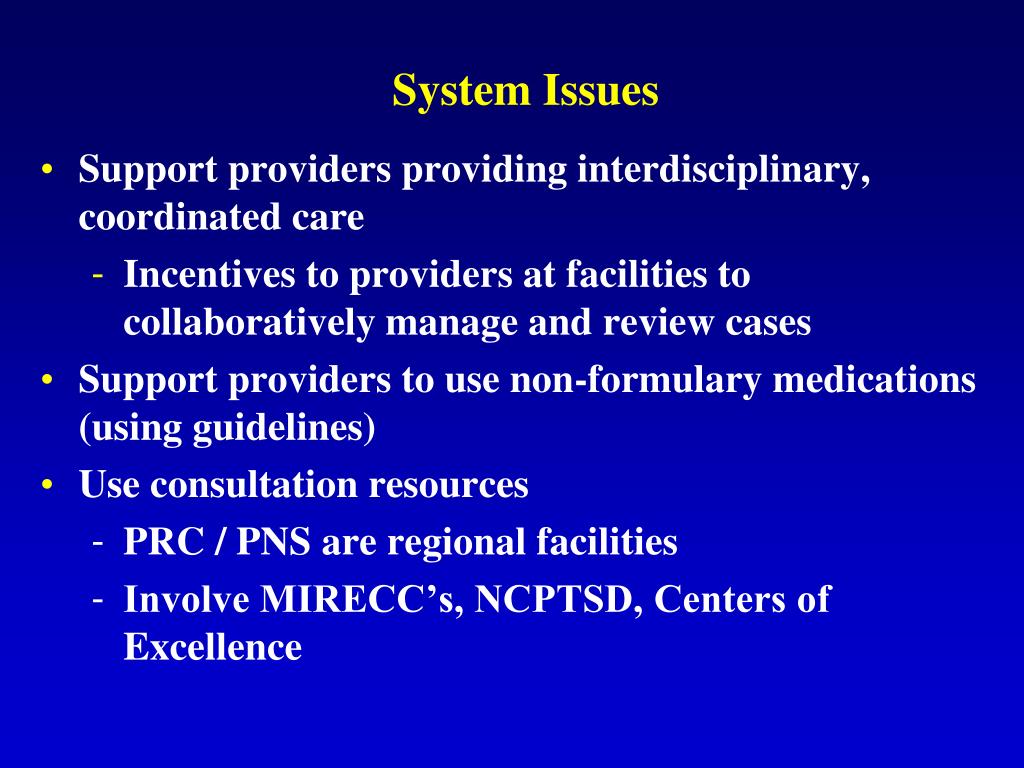 System Issues

• Support providers providing interdisciplinary, coordinated care
  - Incentives to providers at facilities to collaboratively manage and review cases
• Support providers to use non-formulary medications (using guidelines)
• Use consultation resources
  - PRC / PNS are regional facilities
  - Involve MIRECC’s, NCPTSD, Centers of Excellence